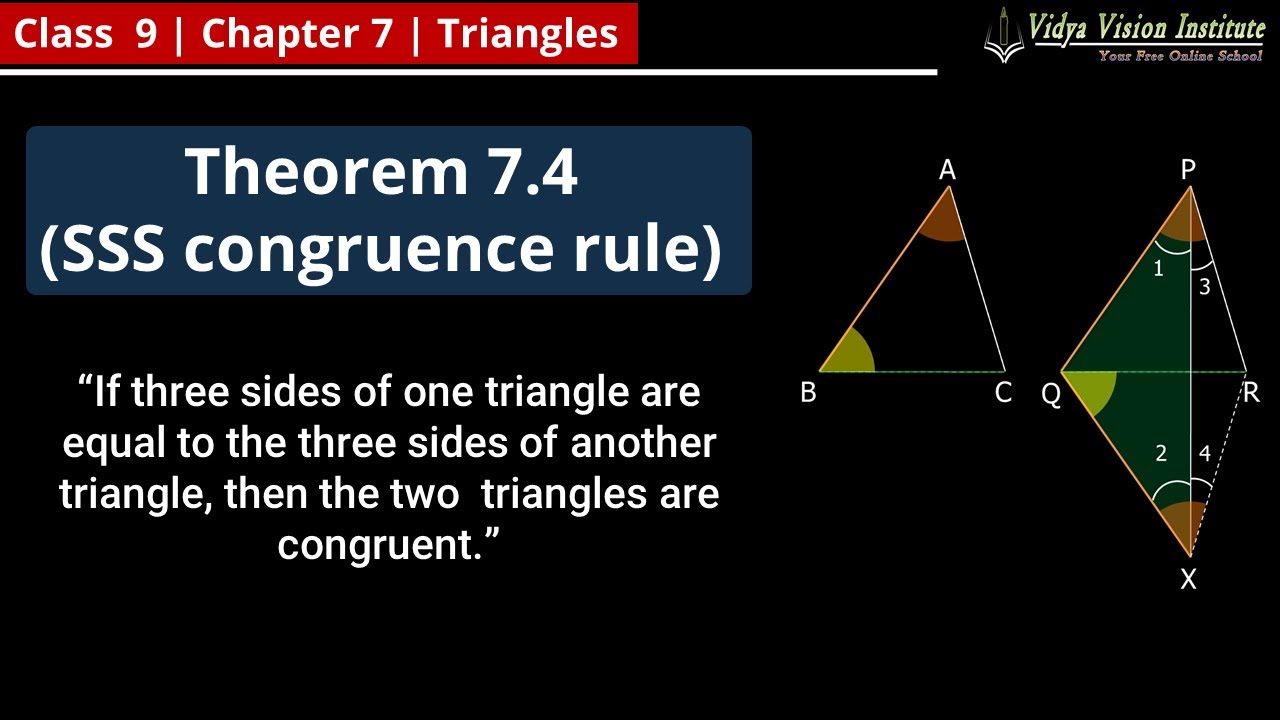 Class 9 | Chapter 7 | Triangles

Vidya Vision Institute
Your Free Online School

Theorem 7.4
(SSS congruence rule)

“If three sides of one triangle are equal to the three sides of another triangle, then the two triangles are congruent.”

A
B
C
P
1
3
Q
R
2
4
X